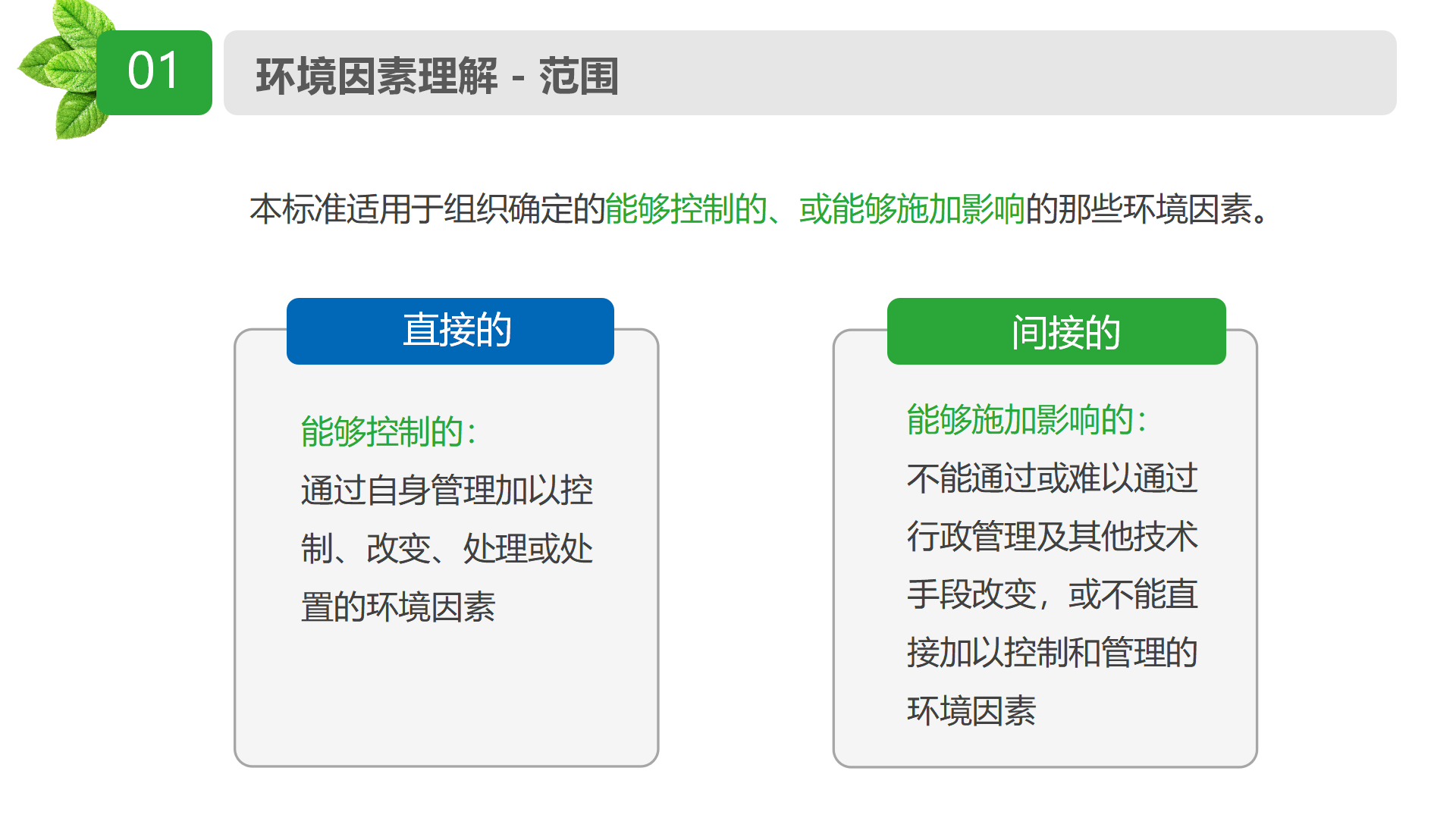 01

环境因素理解 - 范围

本标准适用于组织确定的能够控制的、或能够施加影响的那些环境因素。

直接的

能够控制的：

通过自身管理加以控制、改变、处理或处置的环境因素

间接的

能够施加影响的：

不能通过或难以通过行政管理及其他技术手段改变，或不能直接加以控制和管理的环境因素